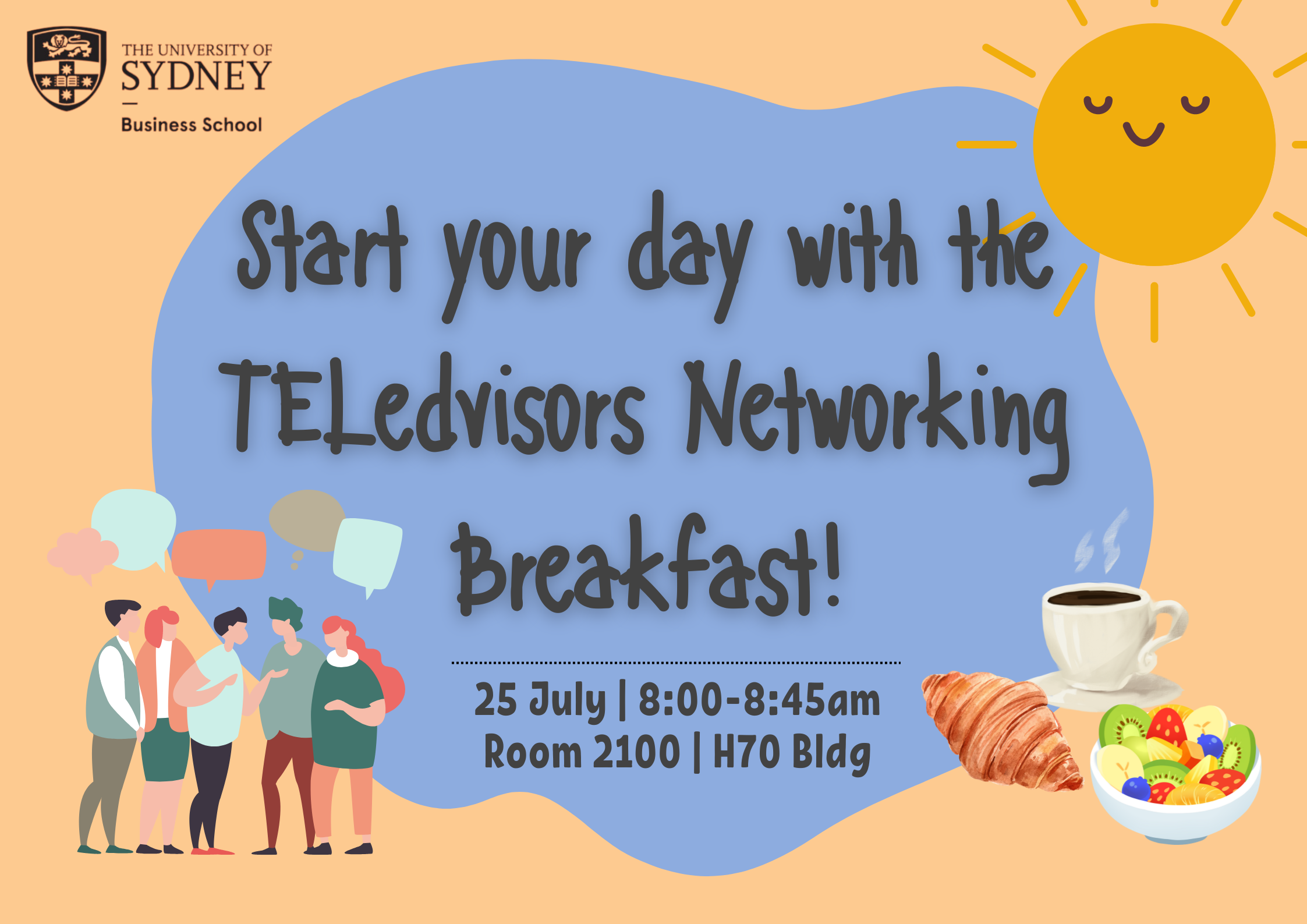 THE UNIVERSITY OF SYDNEY
Business School

Start your day with the TELedvisors Networking Breakfast!

25 July | 8:00-8:45am
Room 2100 | H70 Bldg